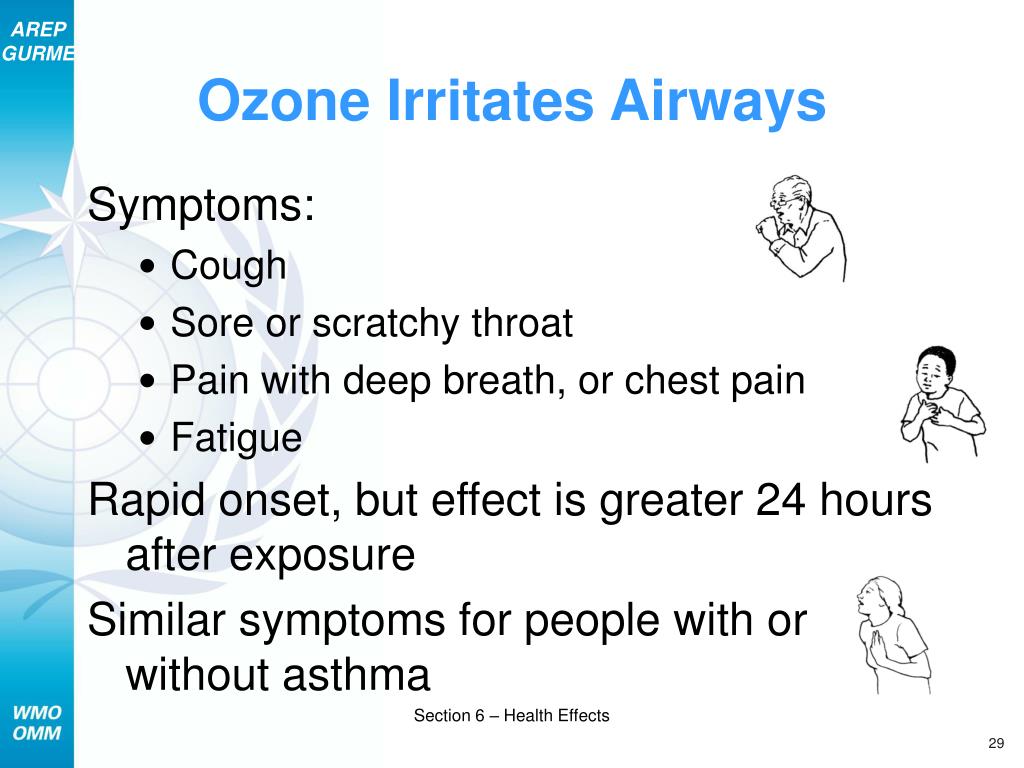 AREP
GURME

Ozone Irritates Airways

Symptoms:
• Cough
• Sore or scratchy throat
• Pain with deep breath, or chest pain
• Fatigue

Rapid onset, but effect is greater 24 hours after exposure

Similar symptoms for people with or without asthma

WMO
OMM

Section 6 – Health Effects

29